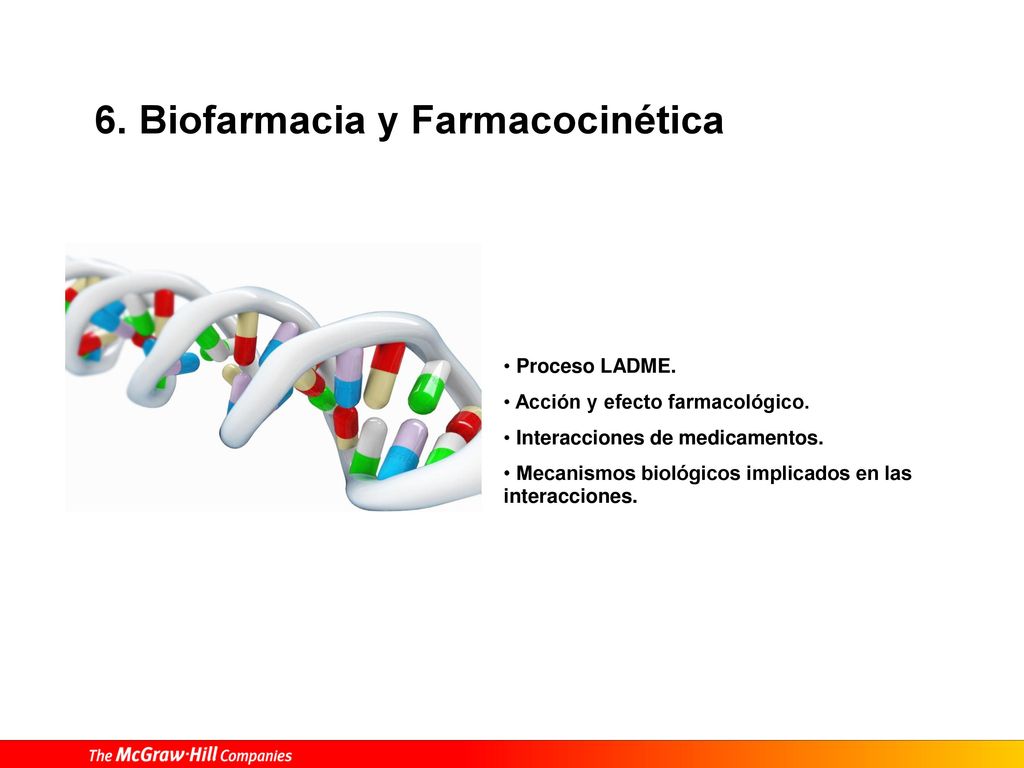 6. Biofarmacia y Farmacocinética

• Proceso LADME.

• Acción y efecto farmacológico.

• Interacciones de medicamentos.

• Mecanismos biológicos implicados en las interacciones.

The McGraw·Hill Companies